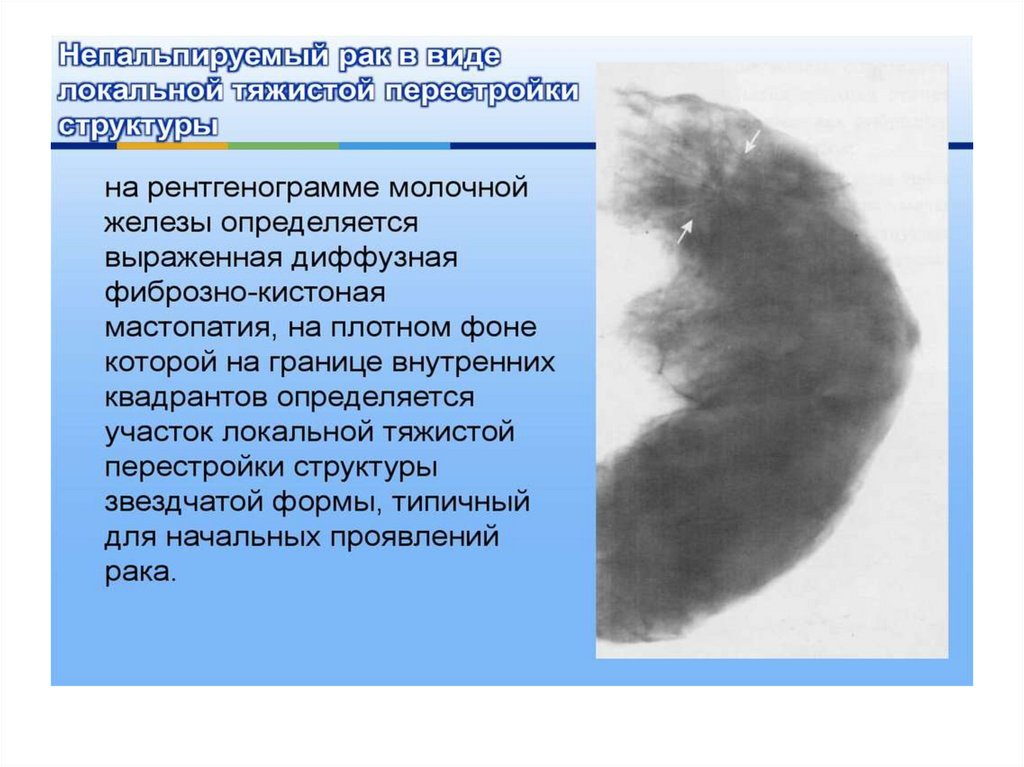 Непальпируемый рак в виде локальной тяжистой перестройки структуры

на рентгенограмме молочной железы определяется выраженная диффузная фиброзно-кистоная мастопатия, на плотном фоне которой на границе внутренних квадрантов определяется участок локальной тяжистой перестройки структуры звездчатой формы, типичный для начальных проявлений рака.